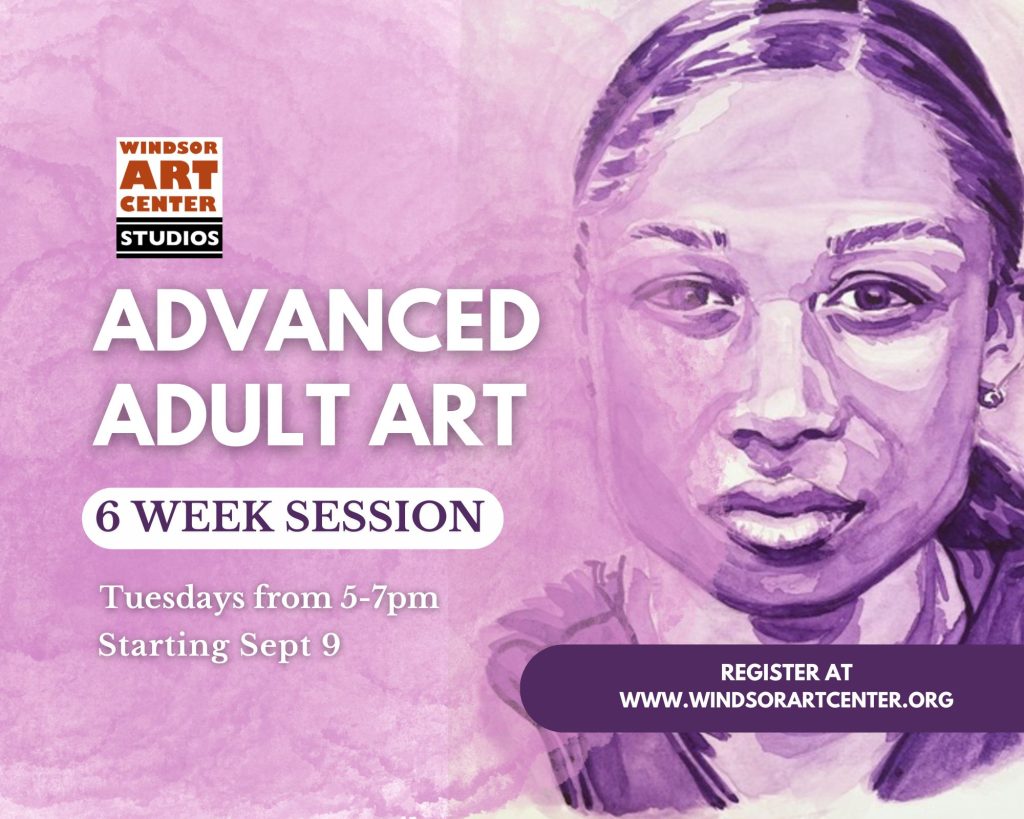 WINDSOR
ART
CENTER
STUDIOS

ADVANCED ADULT ART

6 WEEK SESSION

Tuesdays from 5-7pm
Starting Sept 9

REGISTER AT
WWW.WINDSORARTCENTER.ORG